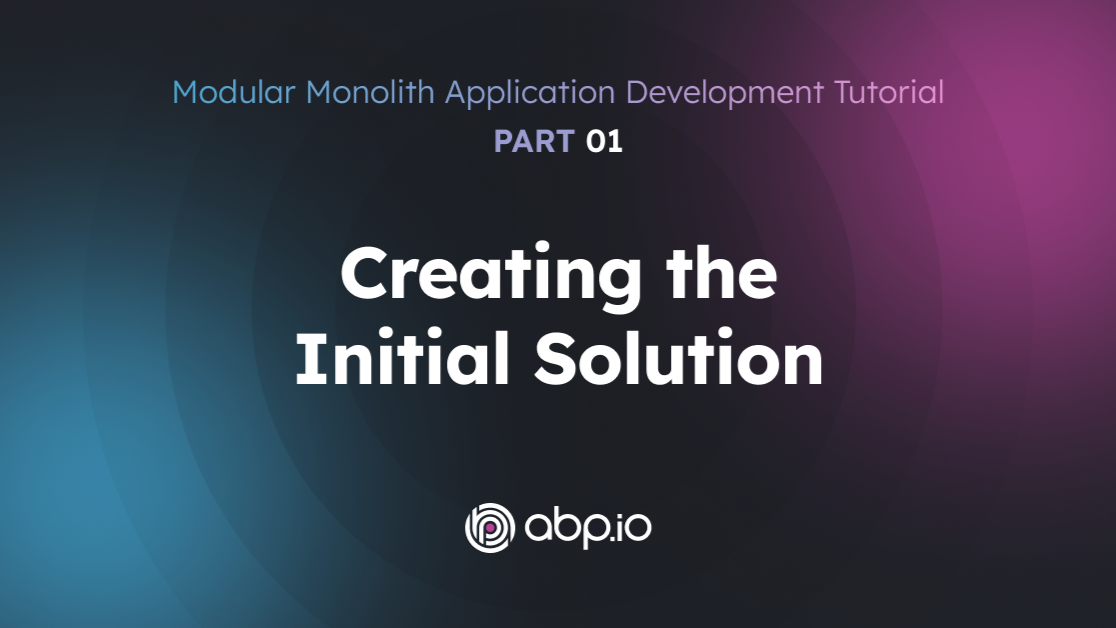 Modular Monolith Application Development Tutorial

PART 01

Creating the Initial Solution

abp.io